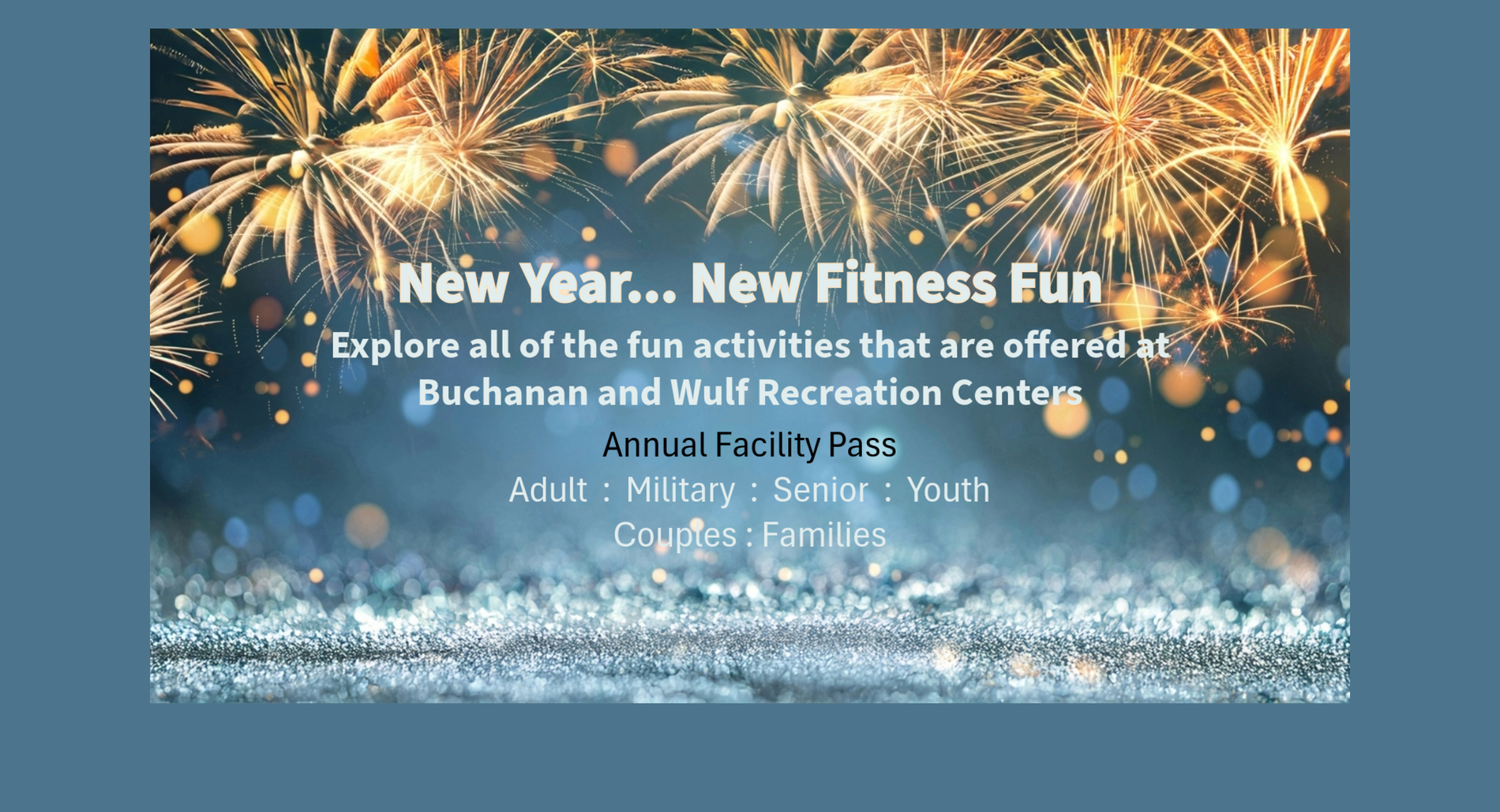 New Year... New Fitness Fun

Explore all of the fun activities that are offered at Buchanan and Wulf Recreation Centers

Annual Facility Pass

Adult : Military : Senior : Youth

Couples : Families